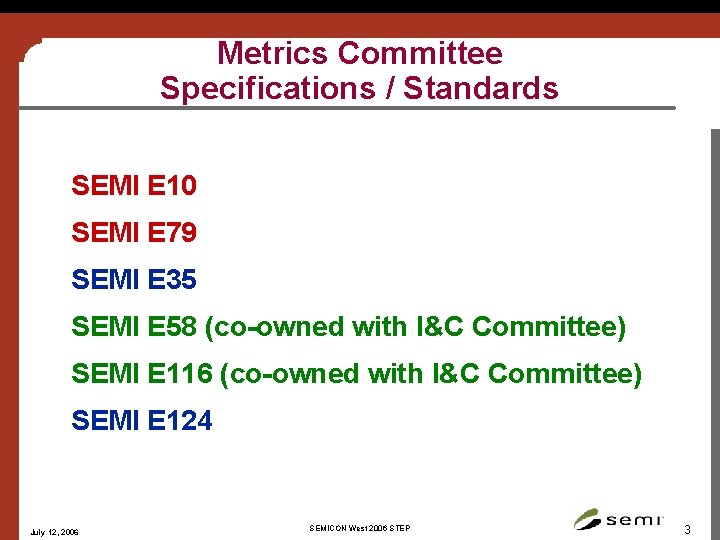 Metrics Committee
Specifications / Standards

SEMI E10

SEMI E79

SEMI E35

SEMI E58 (co-owned with I&C Committee)

SEMI E116 (co-owned with I&C Committee)

SEMI E124

July 12, 2006

SEMICON West 2006 STEP

semi

3